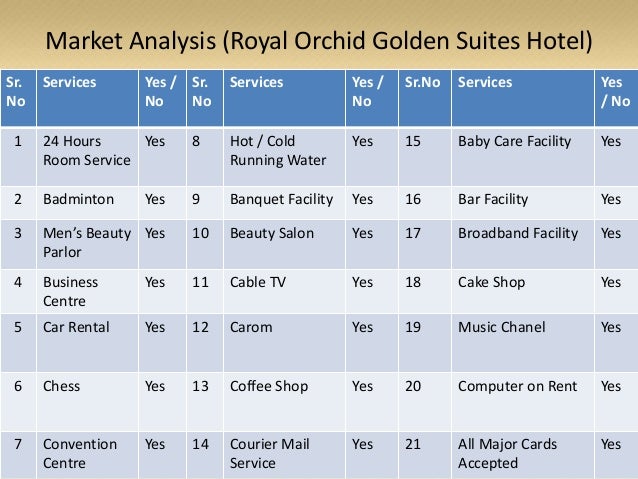 Market Analysis (Royal Orchid Golden Suites Hotel)

| Sr. No | Services | Yes / No | Sr. No | Services | Yes / No | Sr.No | Services | Yes / No |
|---|---|---|---|---|---|---|---|---|
| 1 | 24 Hours Room Service | Yes | 8 | Hot / Cold Running Water | Yes | 15 | Baby Care Facility | Yes |
| 2 | Badminton | Yes | 9 | Banquet Facility | Yes | 16 | Bar Facility | Yes |
| 3 | Men's Beauty Parlor | Yes | 10 | Beauty Salon | Yes | 17 | Broadband Facility | Yes |
| 4 | Business Centre | Yes | 11 | Cable TV | Yes | 18 | Cake Shop | Yes |
| 5 | Car Rental | Yes | 12 | Carom | Yes | 19 | Music Chanel | Yes |
| 6 | Chess | Yes | 13 | Coffee Shop | Yes | 20 | Computer on Rent | Yes |
| 7 | Convention Centre | Yes | 14 | Courier Mail Service | Yes | 21 | All Major Cards Accepted | Yes |